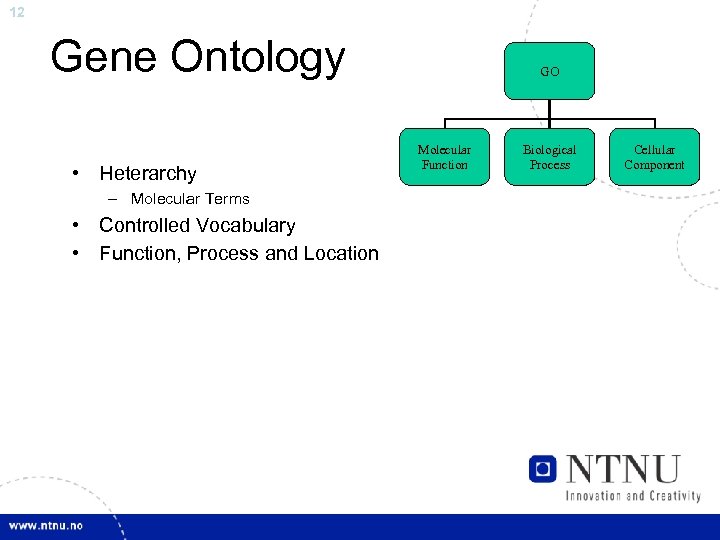 12

Gene Ontology

GO

Molecular Function

Biological Process

Cellular Component

• Heterarchy
– Molecular Terms
• Controlled Vocabulary
• Function, Process and Location

NTNU
Innovation and Creativity

www.ntnu.no